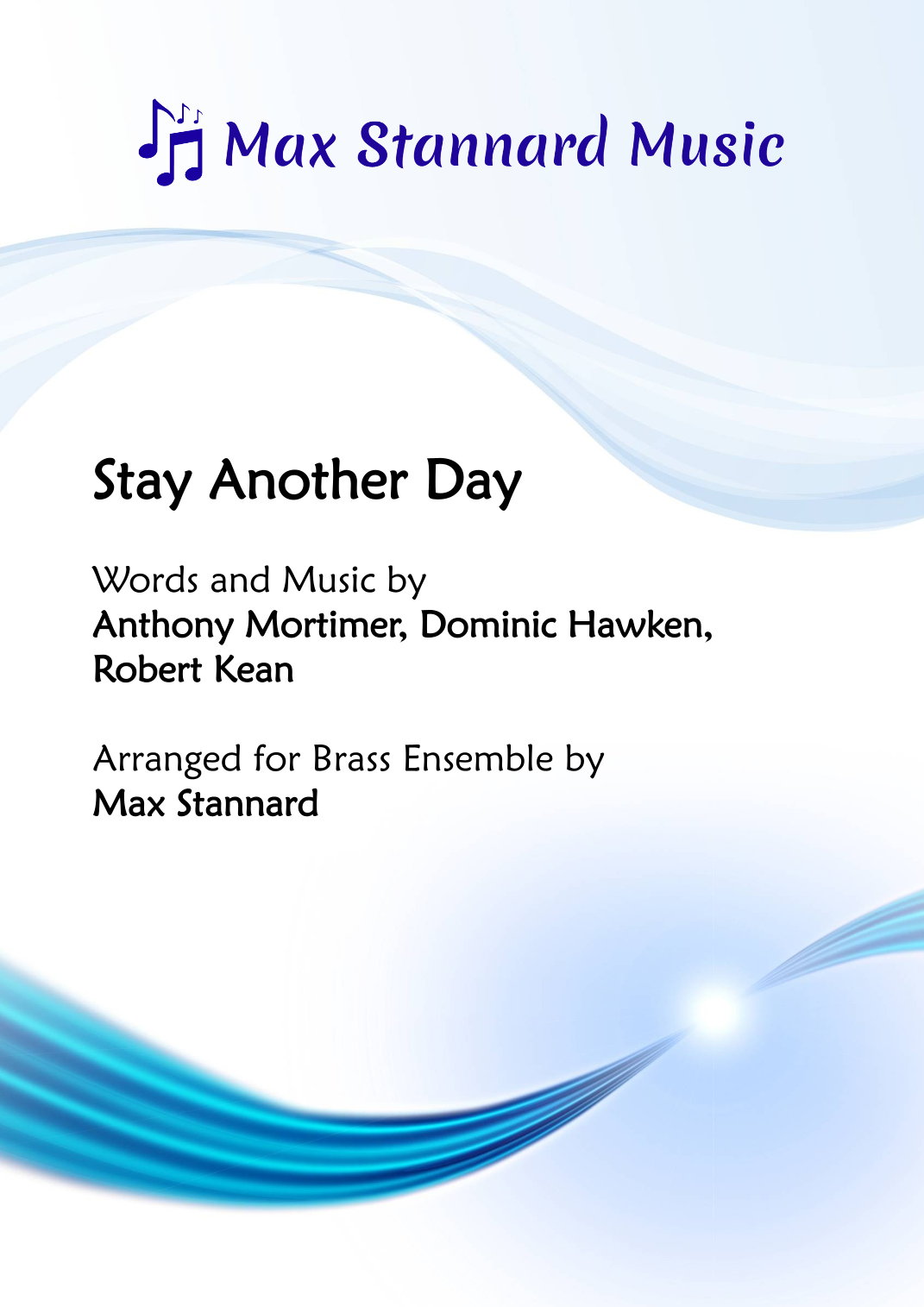 Max Stannard Music

Stay Another Day

Words and Music by
Anthony Mortimer, Dominic Hawken, Robert Kean

Arranged for Brass Ensemble by
Max Stannard